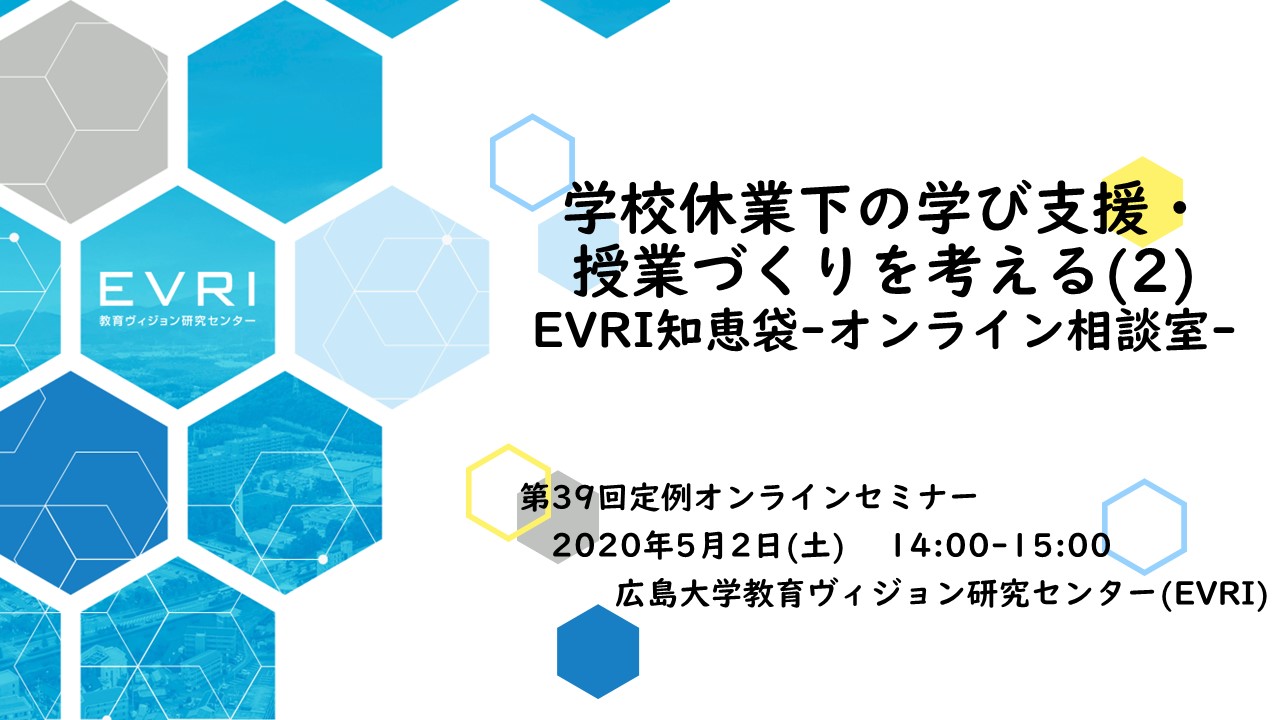 EVRI
教育ヴィジョン研究センター

学校休業下の学び支援・
授業づくりを考える(2)
EVRI知恵袋-オンライン相談室-

第39回定例オンラインセミナー
2020年5月2日(土)　14:00-15:00
広島大学教育ヴィジョン研究センター(EVRI)